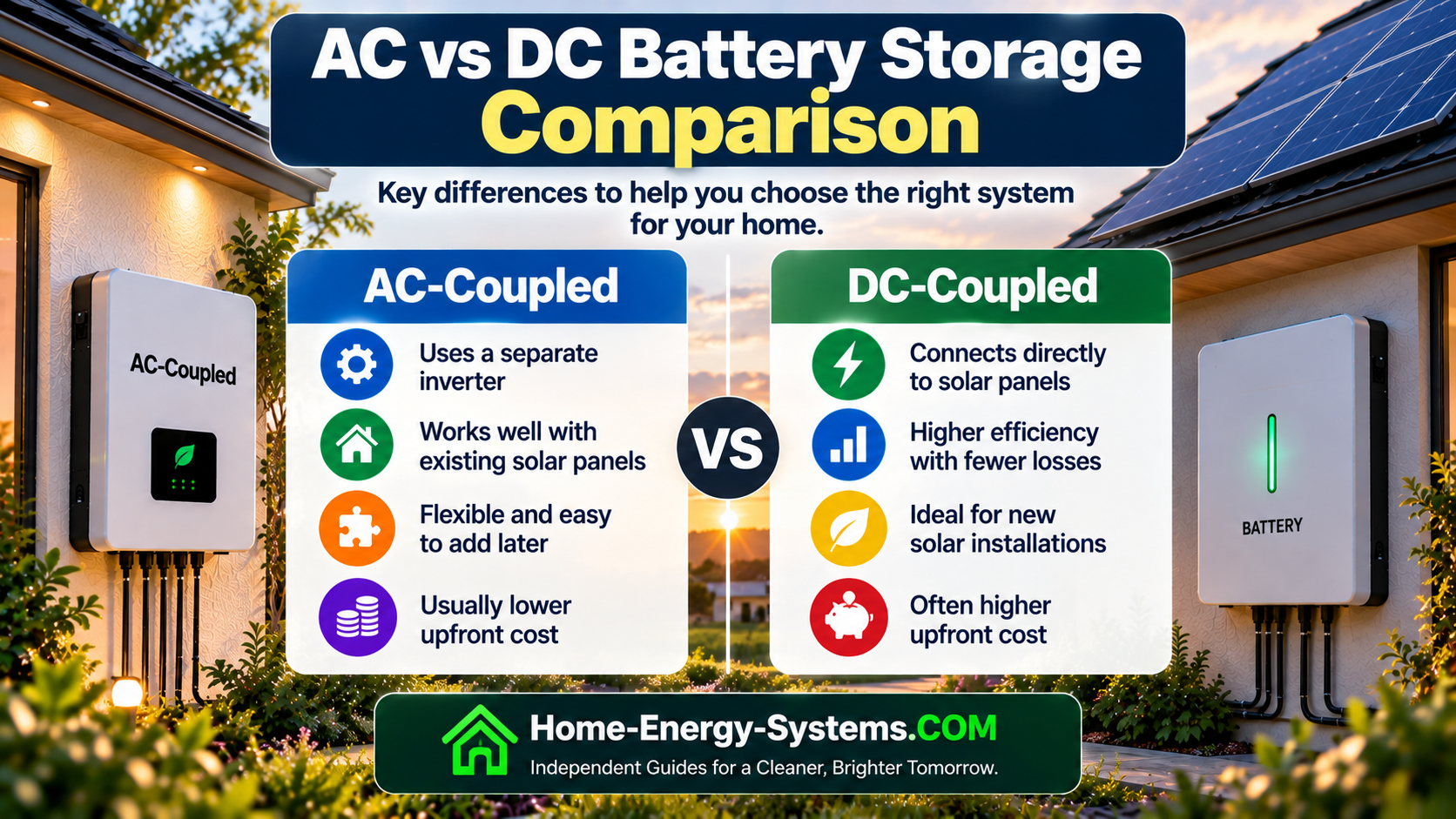 AC vs DC Battery Storage Comparison

Key differences to help you choose the right system for your home.

AC-Coupled

AC-Coupled

Uses a separate inverter

Works well with existing solar panels

Flexible and easy to add later

Usually lower upfront cost

VS

DC-Coupled

Connects directly to solar panels

Higher efficiency with fewer losses

Ideal for new solar installations

Often higher upfront cost

BATTERY

Home-Energy-Systems.COM

Independent Guides for a Cleaner, Brighter Tomorrow.